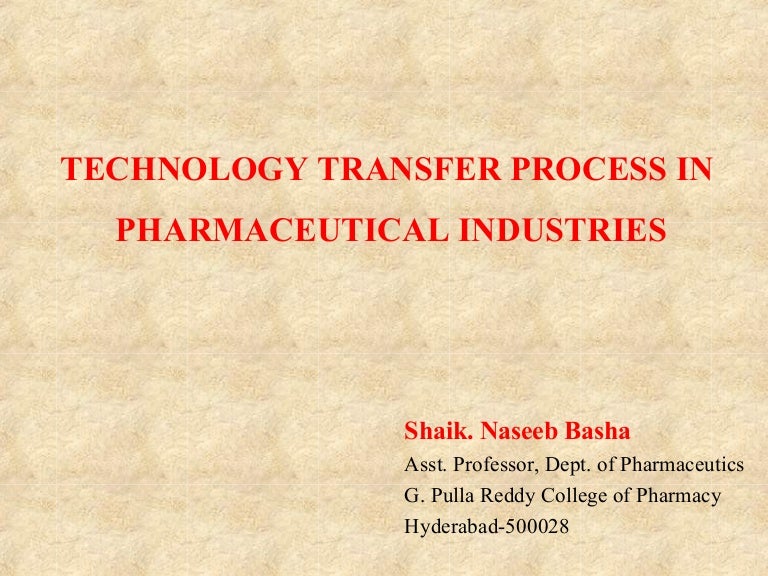 TECHNOLOGY TRANSFER PROCESS IN PHARMACEUTICAL INDUSTRIES

Shaik. Naseeb Basha
Asst. Professor, Dept. of Pharmaceutics
G. Pulla Reddy College of Pharmacy
Hyderabad-500028